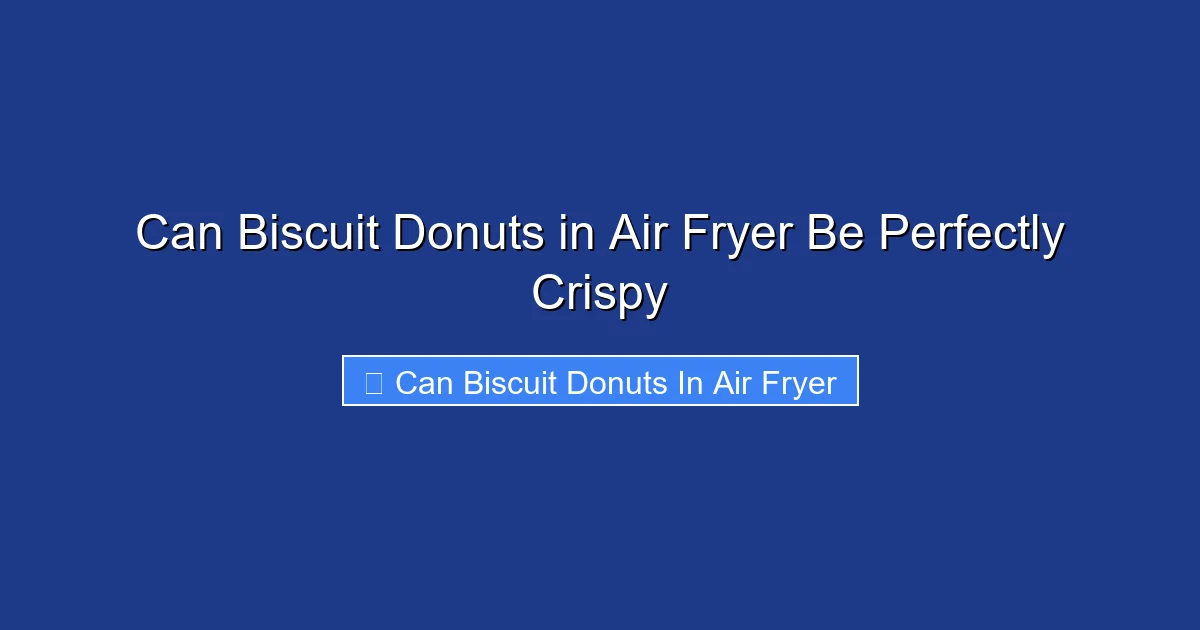 Can Biscuit Donuts in Air Fryer Be Perfectly Crispy

Can Biscuit Donuts In Air Fryer